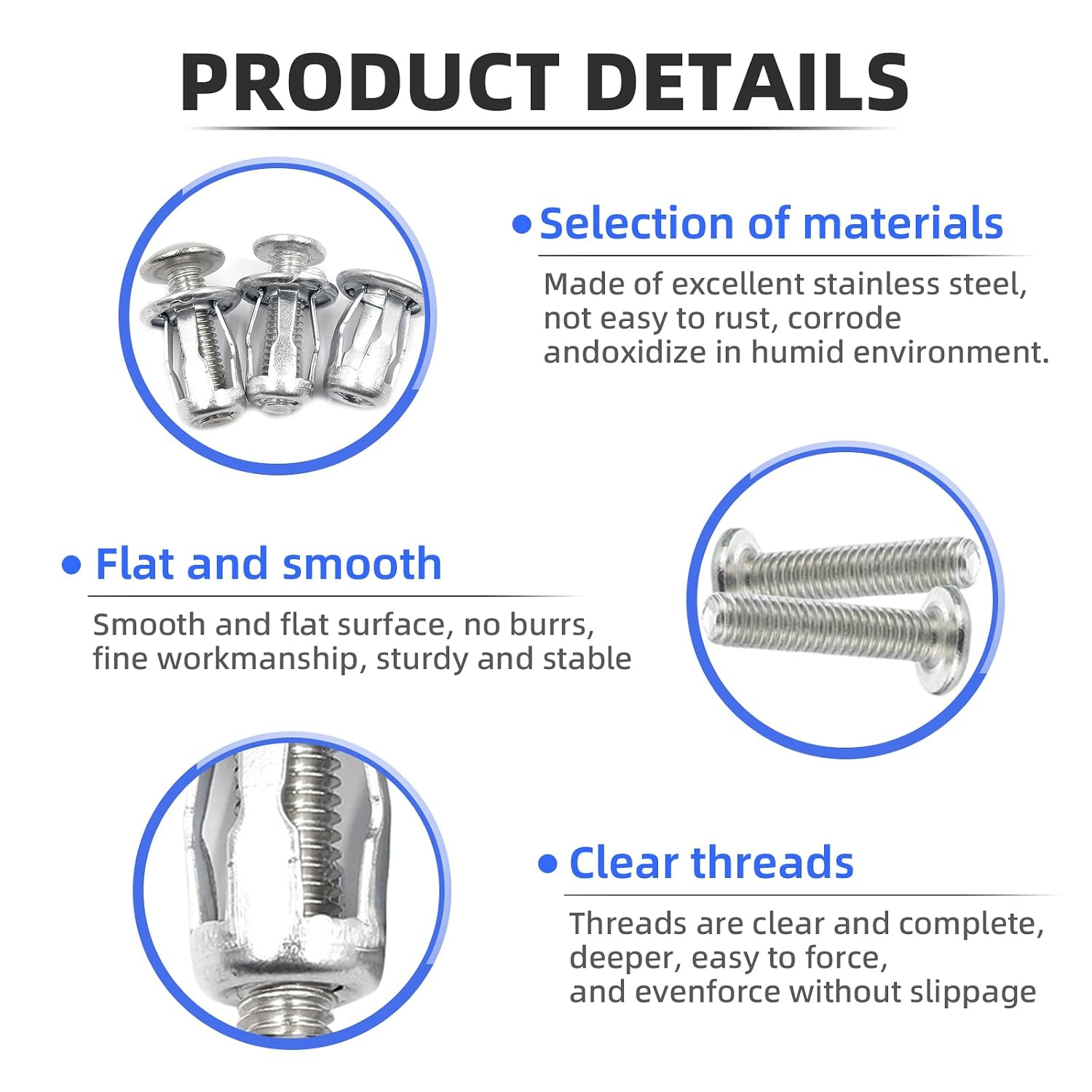 PRODUCT DETAILS

• Selection of materials

Made of excellent stainless steel, not easy to rust, corrode andoxidize in humid environment.

• Flat and smooth

Smooth and flat surface, no burrs, fine workmanship, sturdy and stable

• Clear threads

Threads are clear and complete, deeper, easy to force, and evenforce without slippage